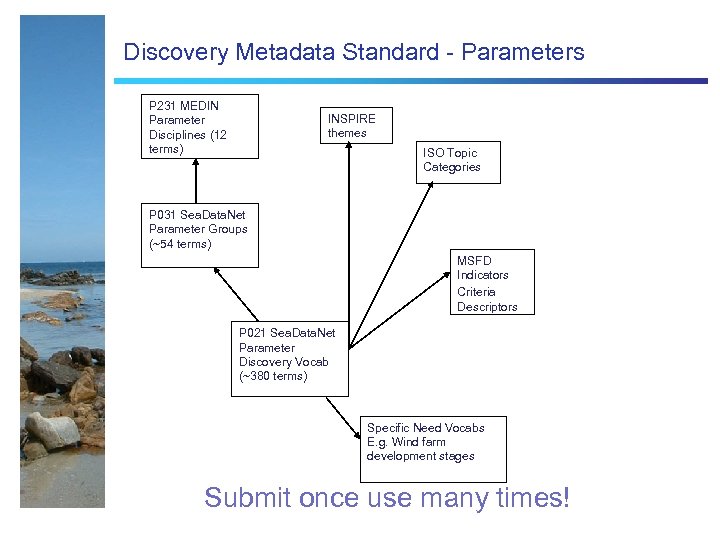 Discovery Metadata Standard - Parameters

P231 MEDIN Parameter Disciplines (12 terms)

INSPIRE themes

ISO Topic Categories

P031 SeaDataNet Parameter Groups (~54 terms)

MSFD Indicators
Criteria
Descriptors

P021 SeaDataNet Parameter Discovery Vocab (~380 terms)

Specific Need Vocabs
E.g. Wind farm development stages

Submit once use many times!